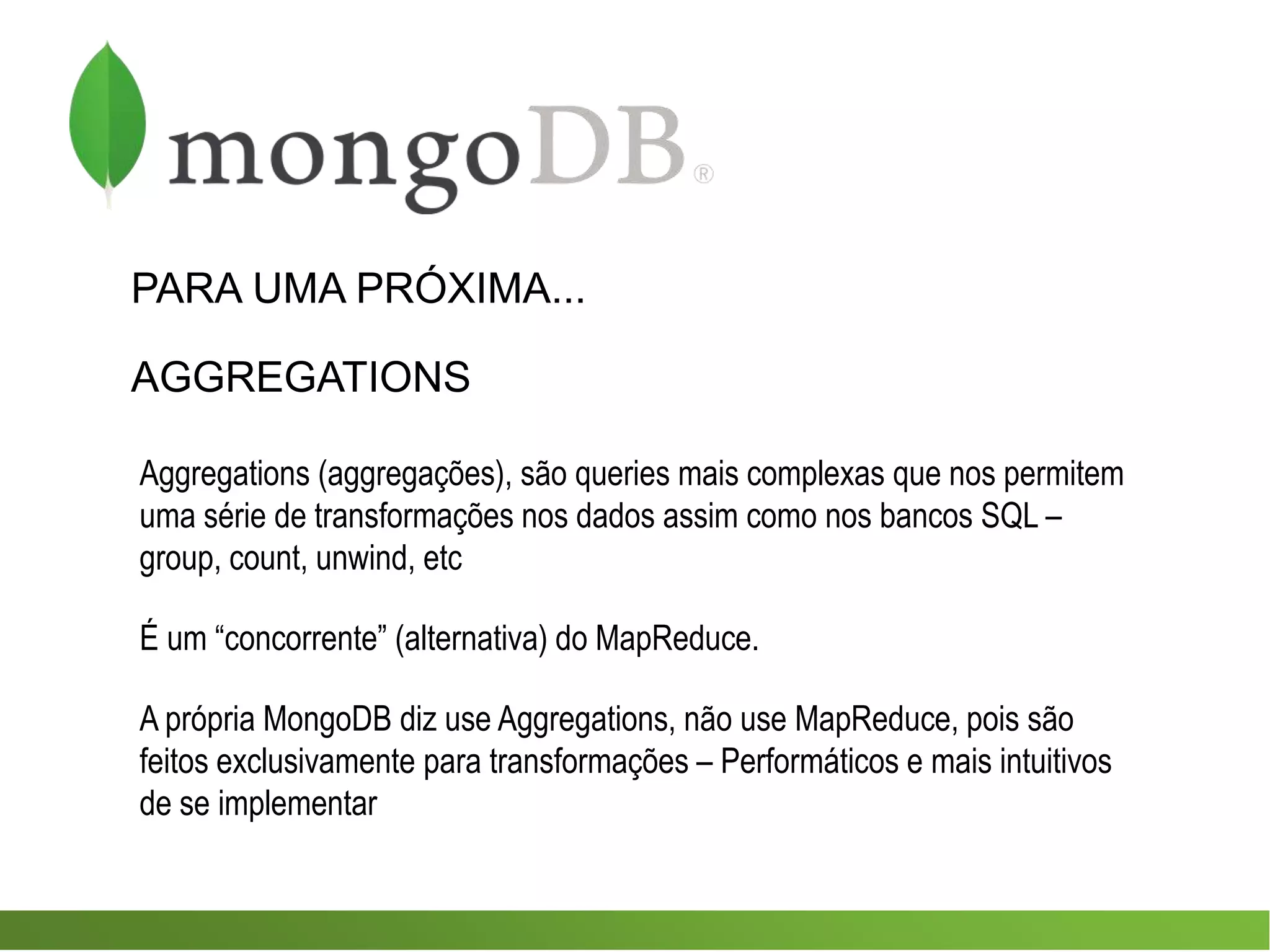 mongoDB®

PARA UMA PRÓXIMA...

AGGREGATIONS

Aggregations (aggregações), são queries mais complexas que nos permitem uma série de transformações nos dados assim como nos bancos SQL – group, count, unwind, etc

É um “concorrente” (alternativa) do MapReduce.

A própria MongoDB diz use Aggregations, não use MapReduce, pois são feitos exclusivamente para transformações – Performáticos e mais intuitivos de se implementar